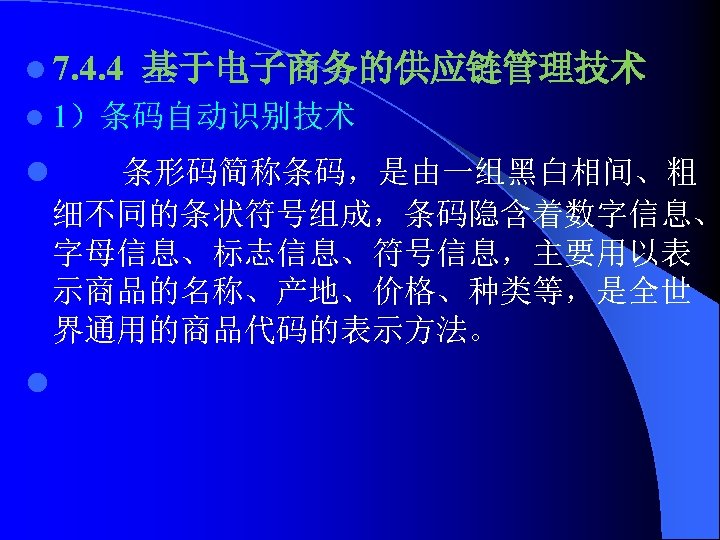 7.4.4 基于电子商务的供应链管理技术

1）条码自动识别技术

条形码简称条码，是由一组黑白相间、粗细不同的条状符号组成，条码隐含着数字信息、字母信息、标志信息、符号信息，主要用以表示商品的名称、产地、价格、种类等，是全世界通用的商品代码的表示方法。